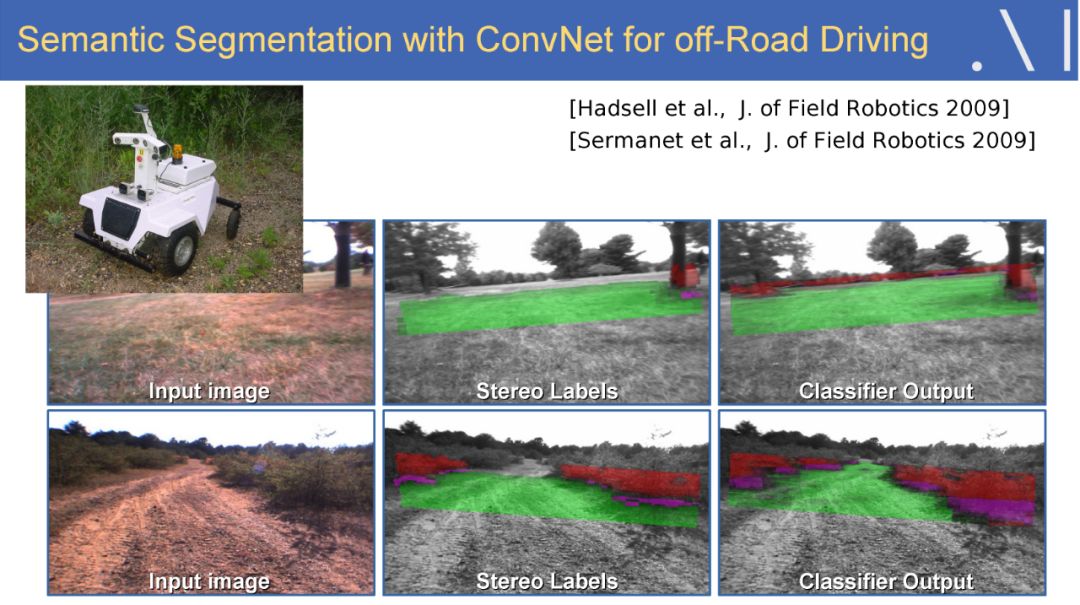 Semantic Segmentation with ConvNet for off-Road Driving

[Hadsell et al., J. of Field Robotics 2009]
[Sermanet et al., J. of Field Robotics 2009]

Input image

Stereo Labels

Classifier Output

Input image

Stereo Labels

Classifier Output